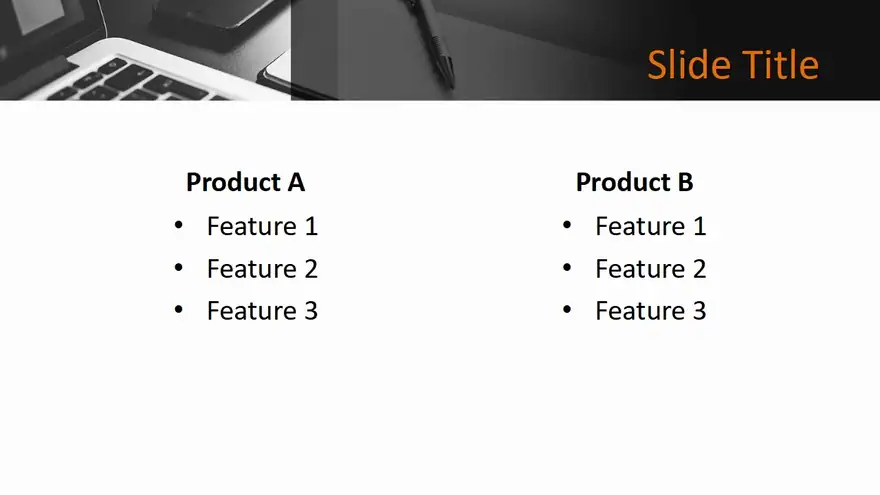 Slide Title

Product A
• Feature 1
• Feature 2
• Feature 3

Product B
• Feature 1
• Feature 2
• Feature 3